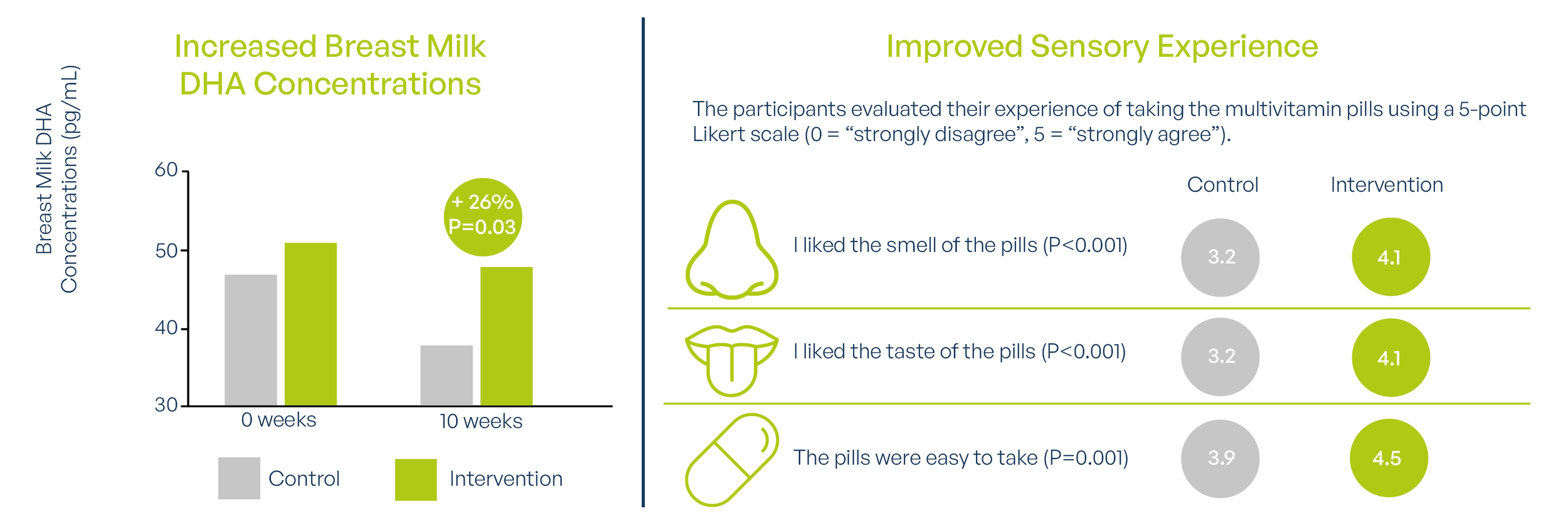 Increased Breast Milk DHA Concentrations

Breast Milk DHA Concentrations (pg/mL)

60
50
40
30

+ 26%
P=0.03

0 weeks
10 weeks

Control
Intervention

Improved Sensory Experience

The participants evaluated their experience of taking the multivitamin pills using a 5-point Likert scale (0 = “strongly disagree”, 5 = “strongly agree”).

| | Control | Intervention |
|---|---|---|
| I liked the smell of the pills (P<0.001) | 3.2 | 4.1 |
| I liked the taste of the pills (P<0.001) | 3.2 | 4.1 |
| The pills were easy to take (P=0.001) | 3.9 | 4.5 |